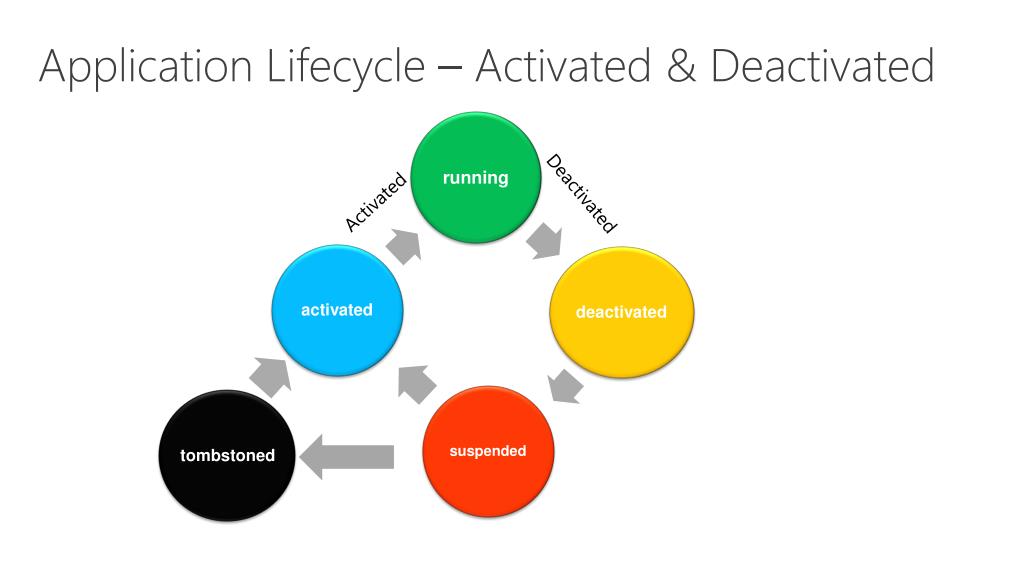 Application Lifecycle – Activated & Deactivated

running

Activated

Deactivated

activated

deactivated

tombstoned

suspended